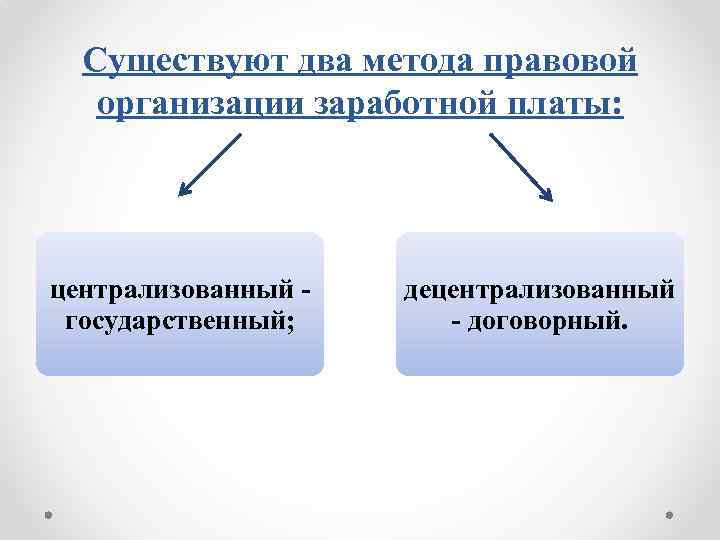 Существуют два метода правовой организации заработной платы:

централизованный - государственный;

децентрализованный - договорный.